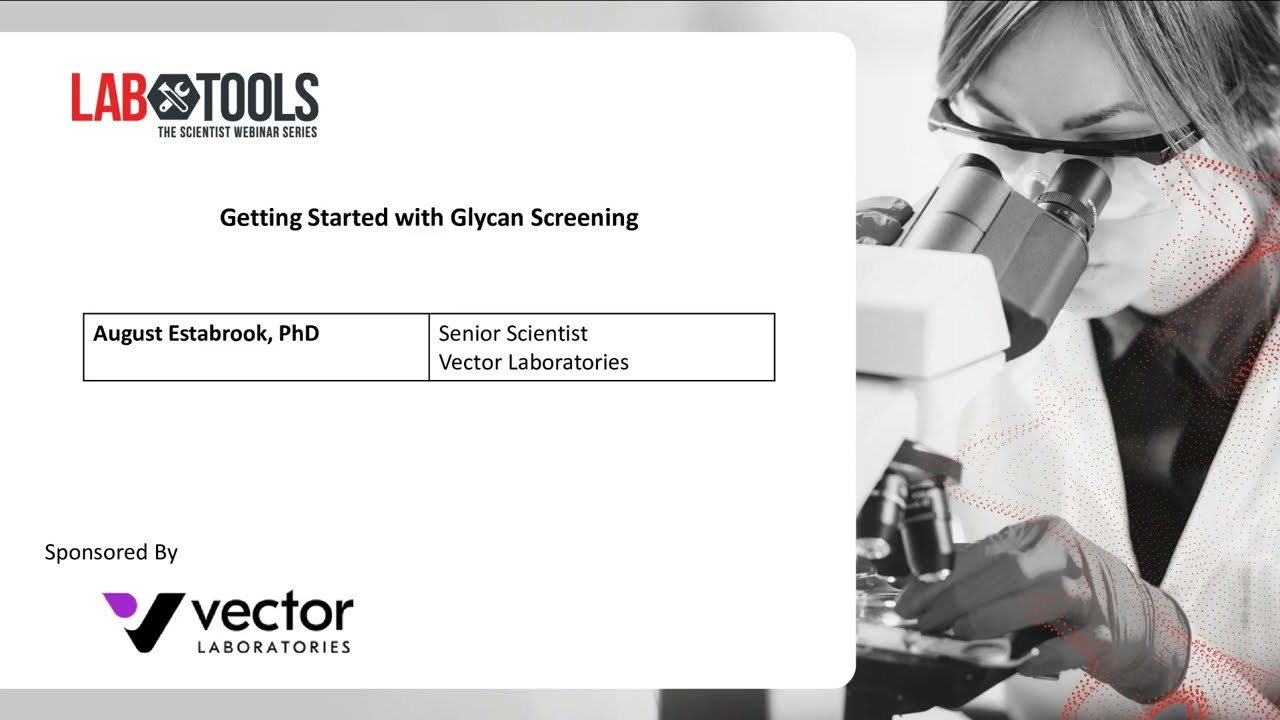 LAB TOOLS
THE SCIENTIST WEBINAR SERIES

Getting Started with Glycan Screening

| August Estabrook, PhD | Senior Scientist Vector Laboratories |
|---|---|

Sponsored By

vector
LABORATORIES